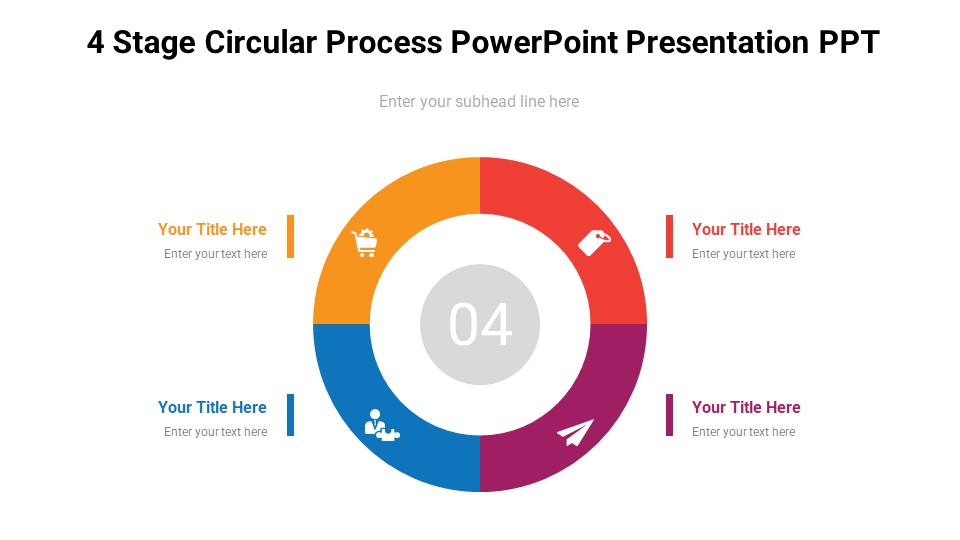 4 Stage Circular Process PowerPoint Presentation PPT

Enter your subhead line here

Your Title Here
Enter your text here

Your Title Here
Enter your text here

04

Your Title Here
Enter your text here

Your Title Here
Enter your text here